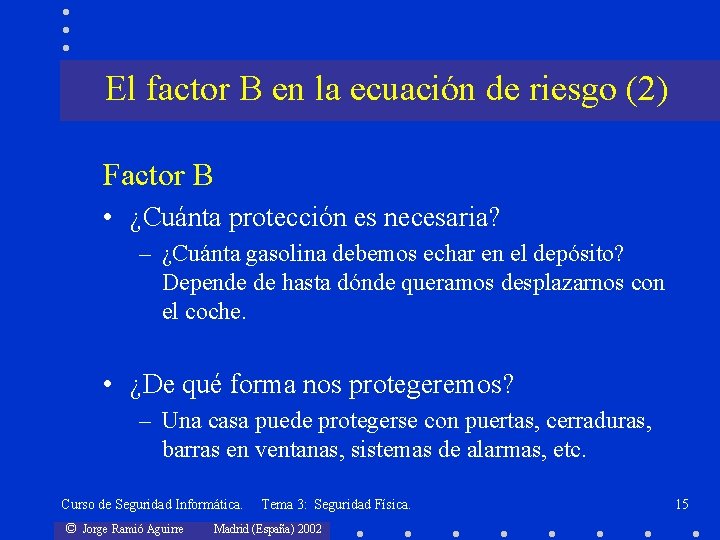 El factor B en la ecuación de riesgo (2)

Factor B

• ¿Cuánta protección es necesaria?
– ¿Cuánta gasolina debemos echar en el depósito? Depende de hasta dónde queramos desplazarnos con el coche.

• ¿De qué forma nos protegeremos?
– Una casa puede protegerse con puertas, cerraduras, barras en ventanas, sistemas de alarmas, etc.

Curso de Seguridad Informática. Tema 3: Seguridad Física. 15

© Jorge Ramió Aguirre Madrid (España) 2002